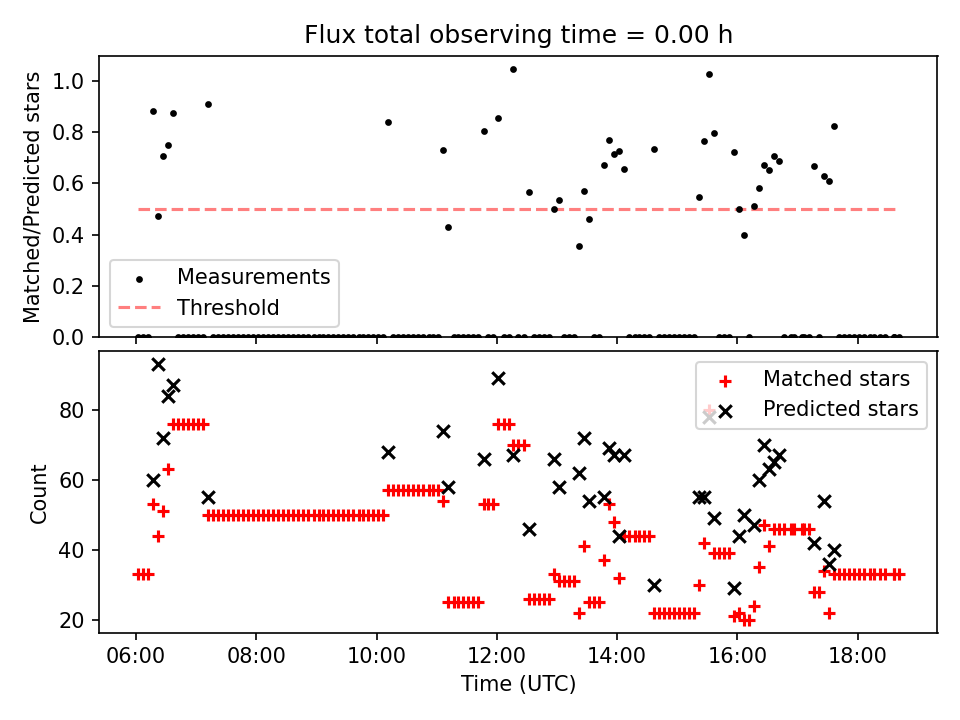 Flux total observing time = 0.00 h

Matched/Predicted stars

1.0
0.8
0.6
0.4
0.2
0.0

Measurements
Threshold

Count

80
60
40
20

Matched stars
Predicted stars

06:00
08:00
10:00
12:00
14:00
16:00
18:00

Time (UTC)